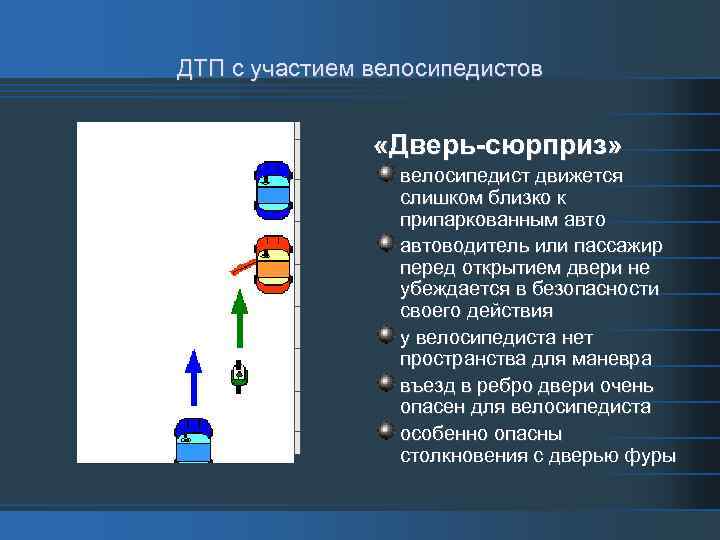 ДТП с участием велосипедистов

«Дверь-сюрприз»

велосипедист движется слишком близко к припаркованным авто

автоводитель или пассажир перед открытием двери не убеждается в безопасности своего действия

у велосипедиста нет пространства для маневра

въезд в ребро двери очень опасен для велосипедиста

особенно опасны столкновения с дверью фуры